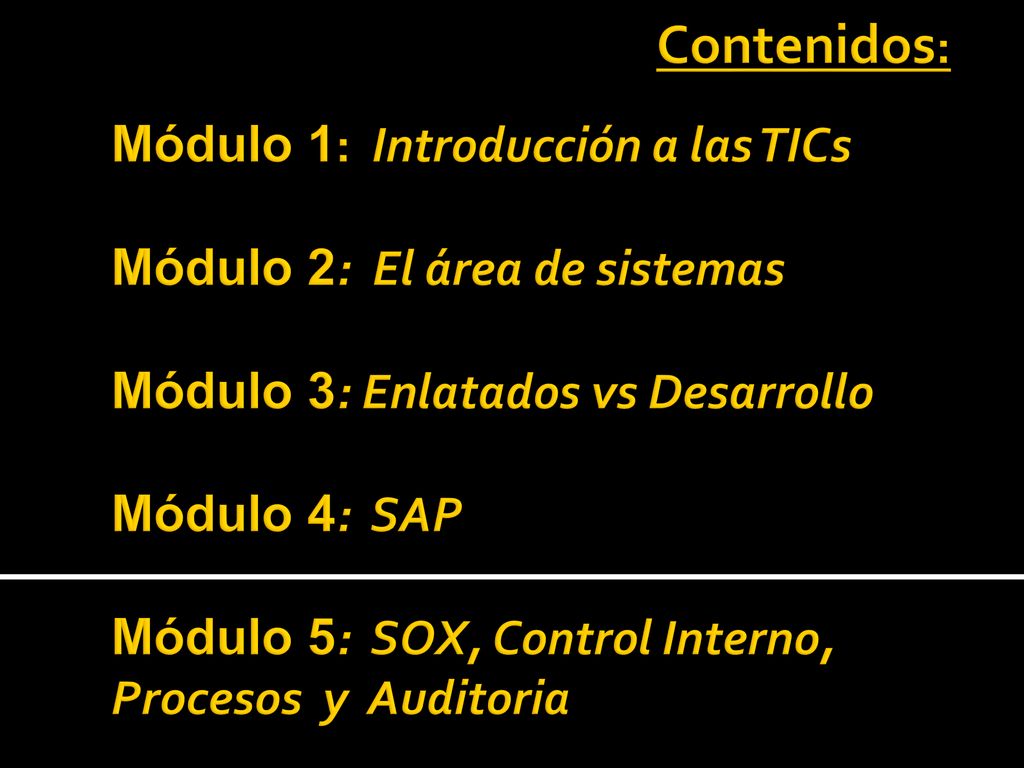 Contenidos:

Módulo 1: Introducción a las TICs

Módulo 2: El área de sistemas

Módulo 3: Enlatados vs Desarrollo

Módulo 4: SAP

Módulo 5: SOX, Control Interno, Procesos y Auditoria